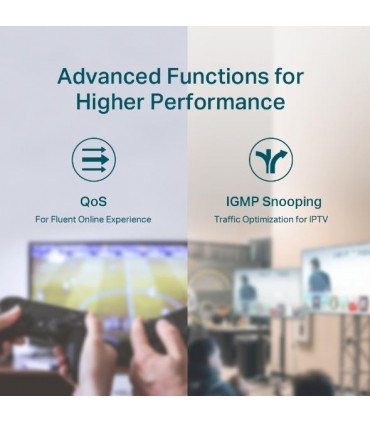 Advanced Functions for Higher Performance

QoS
For Fluent Online Experience

IGMP Snooping
Traffic Optimization for IPTV